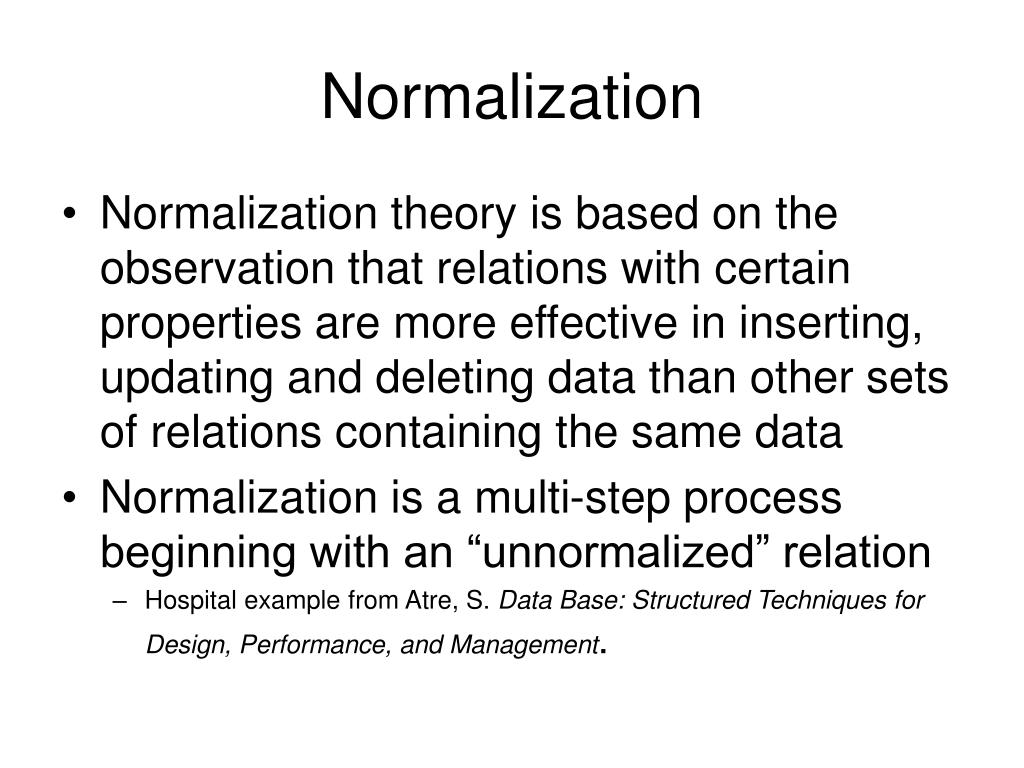 Normalization

• Normalization theory is based on the observation that relations with certain properties are more effective in inserting, updating and deleting data than other sets of relations containing the same data

• Normalization is a multi-step process beginning with an “unnormalized” relation

– Hospital example from Atre, S. Data Base: Structured Techniques for Design, Performance, and Management.